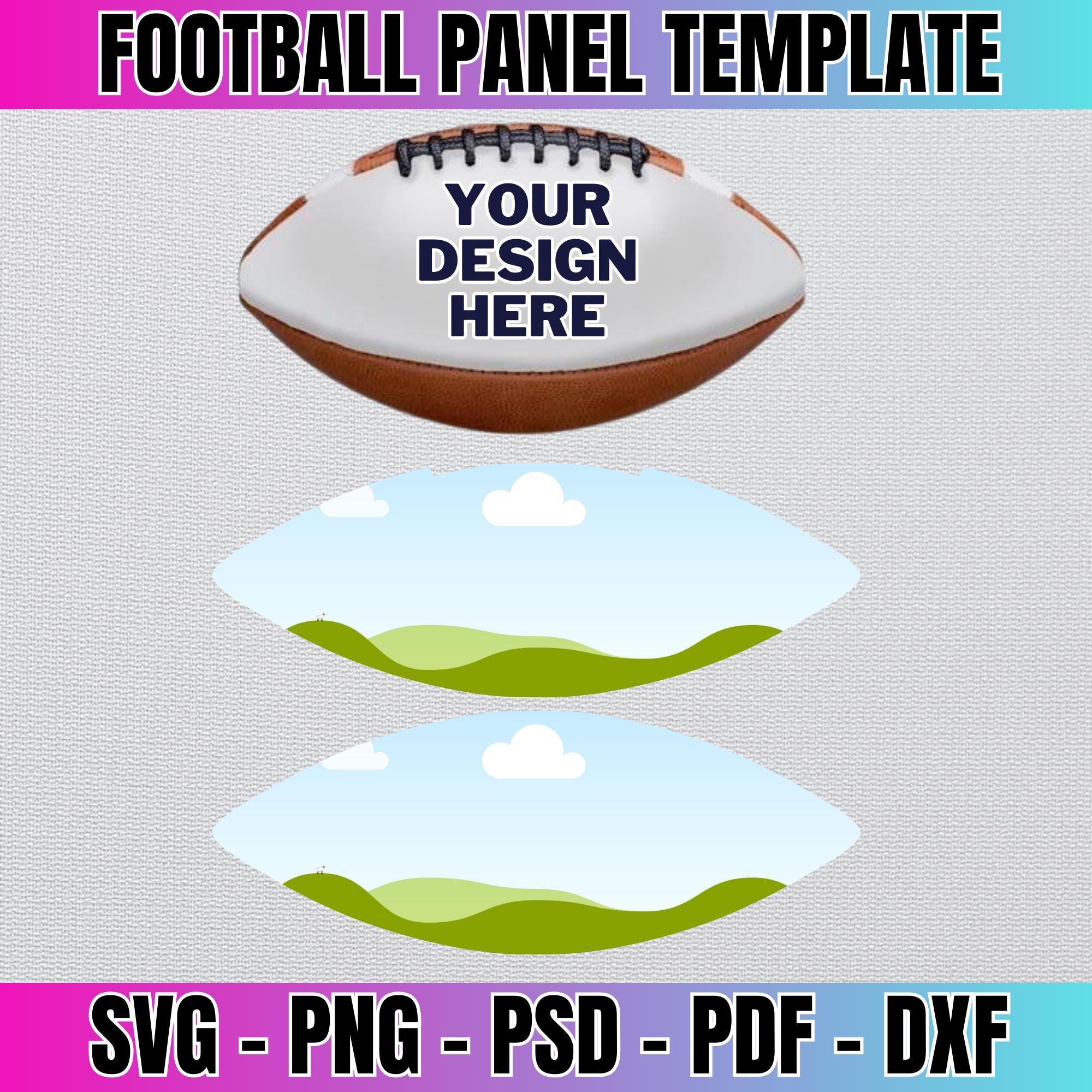 FOOTBALL PANEL TEMPLATE

YOUR DESIGN HERE

SVG - PNG - PSD - PDF - DXF